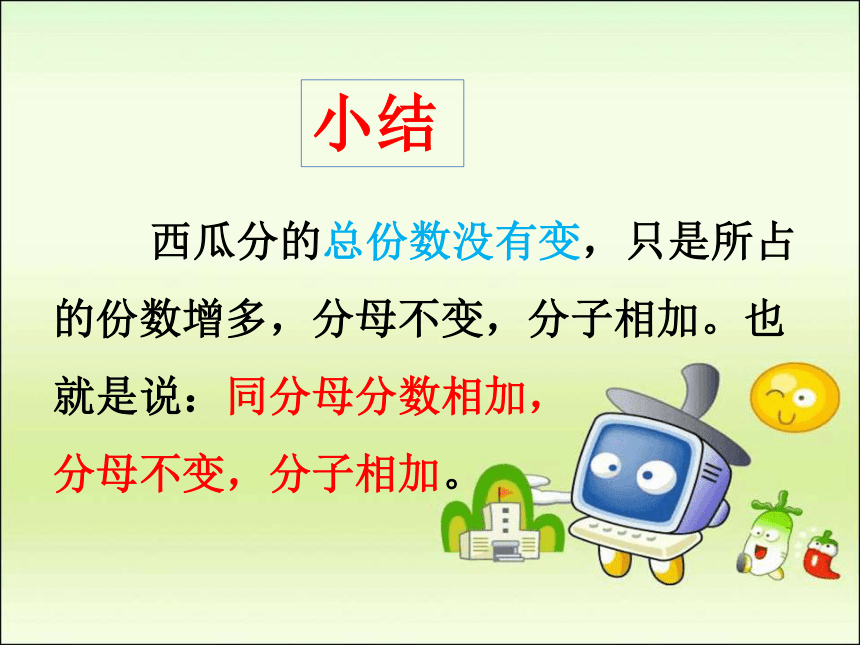 小结

西瓜分的总份数没有变，只是所占的份数增多，分母不变，分子相加。也就是说：同分母分数相加，分母不变，分子相加。